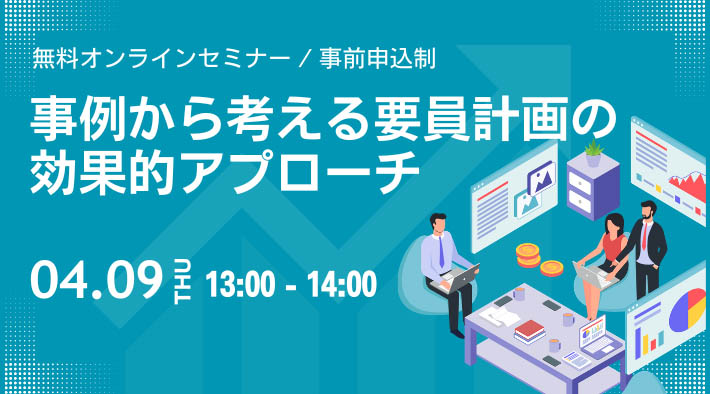 無料オンラインセミナー / 事前申込制

事例から考える要員計画の効果的アプローチ

04.09 THU 13:00 - 14:00